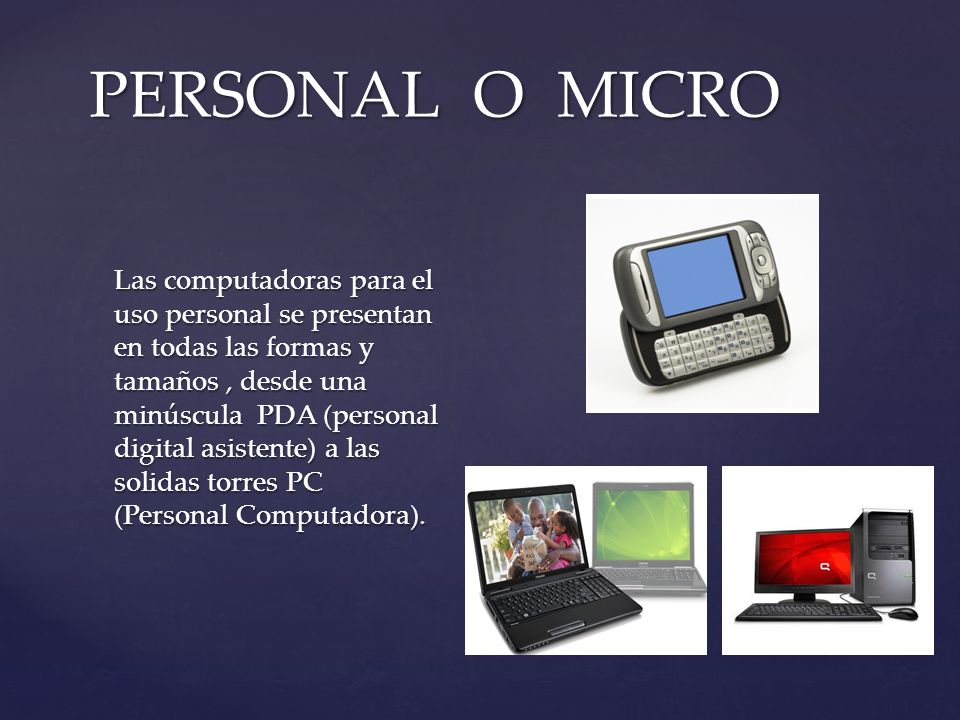 PERSONAL O MICRO

Las computadoras para el uso personal se presentan en todas las formas y tamaños , desde una minúscula PDA (personal digital asistente) a las solidas torres PC (Personal Computadora).